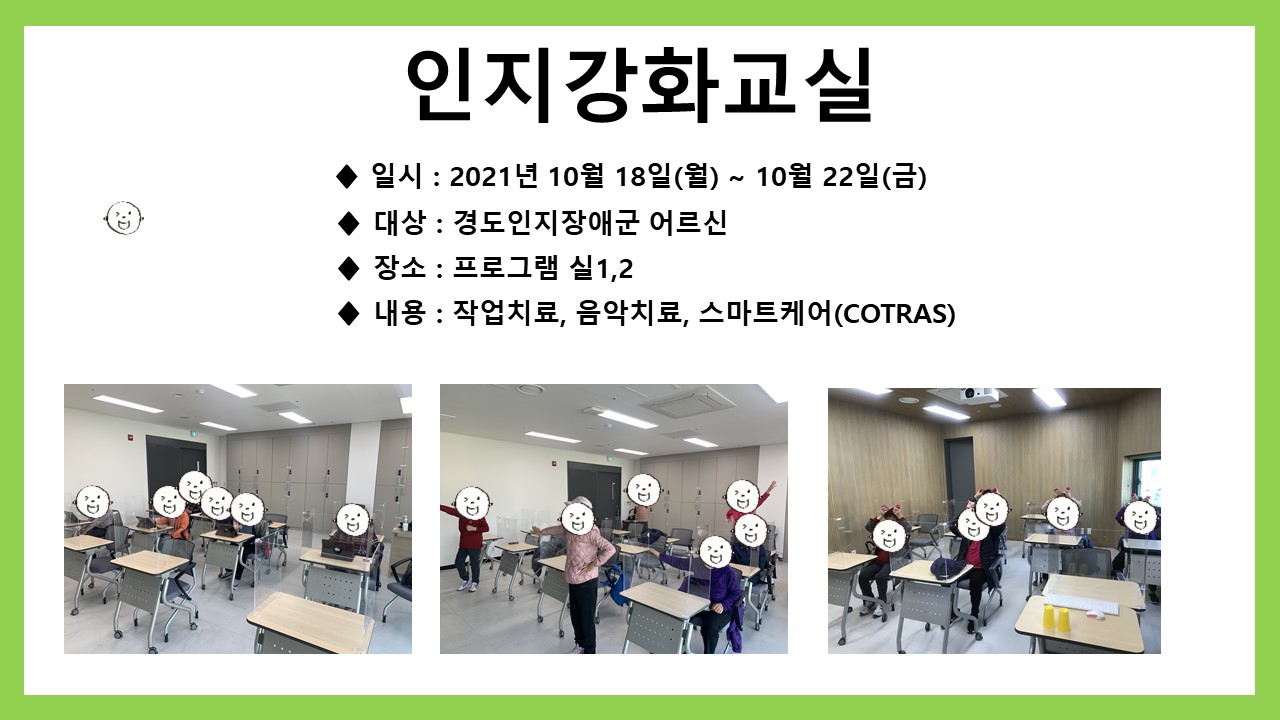 인지강화교실

◆ 일시 : 2021년 10월 18일(월) ~ 10월 22일(금)

◆ 대상 : 경도인지장애군 어르신

◆ 장소 : 프로그램 실1,2

◆ 내용 : 작업치료, 음악치료, 스마트케어(COTRAS)